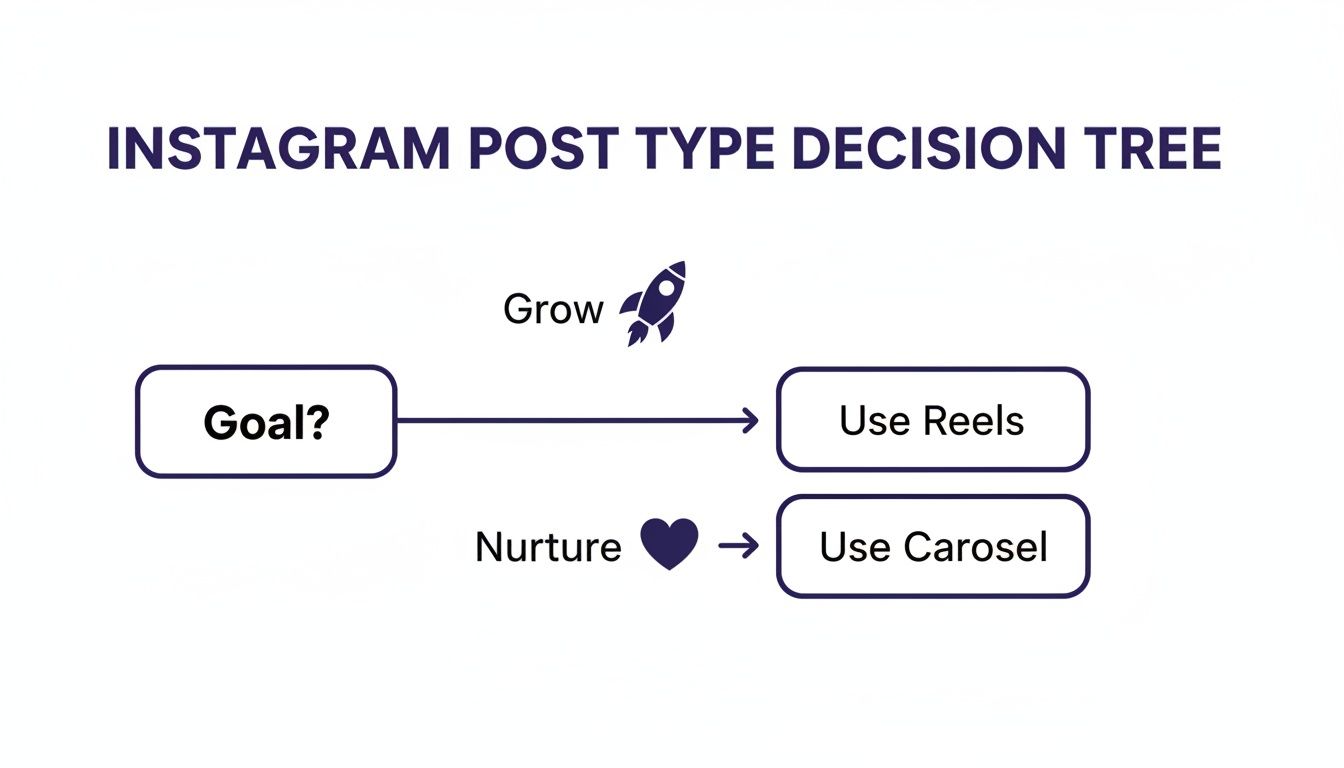 INSTAGRAM POST TYPE DECISION TREE

Grow

Goal?

Use Reels

Nurture

Use Carosel